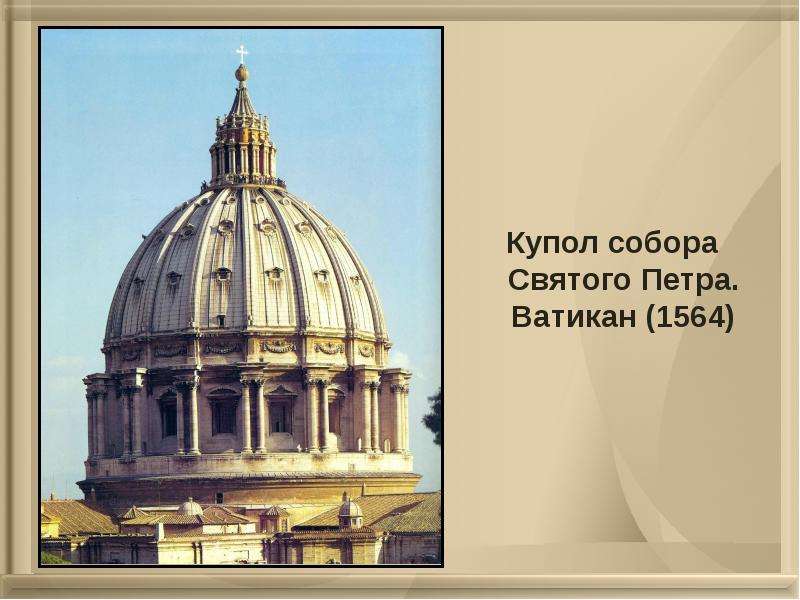 Купол собора
Святого Петра.
Ватикан (1564)